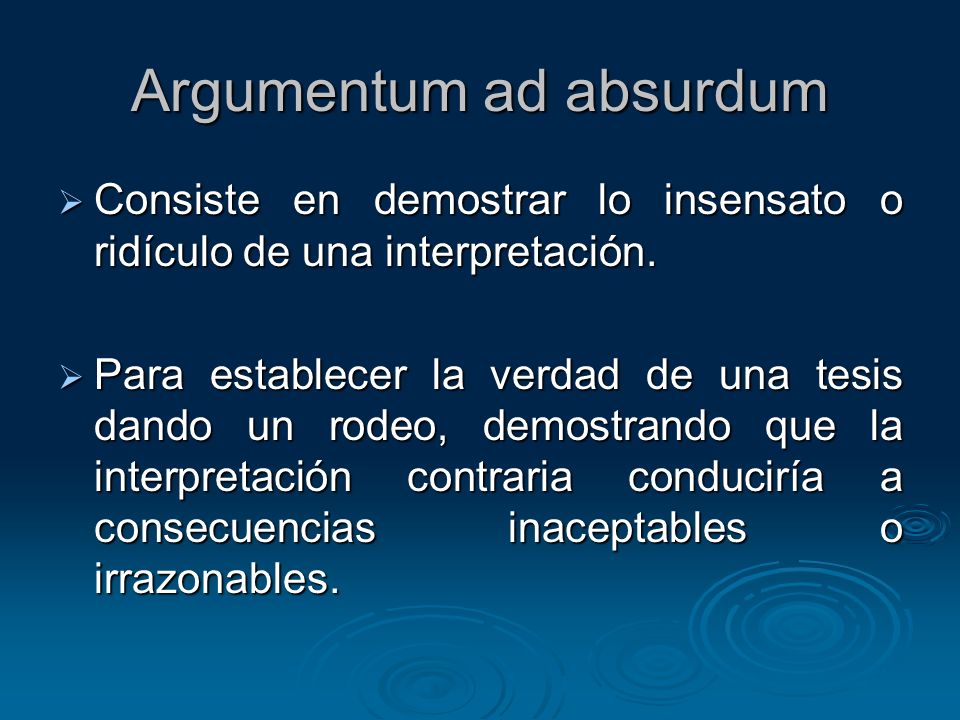 Argumentum ad absurdum

➢ Consiste en demostrar lo insensato o ridículo de una interpretación.

➢ Para establecer la verdad de una tesis dando un rodeo, demostrando que la interpretación contraria conduciría a consecuencias inaceptables o irrazonables.